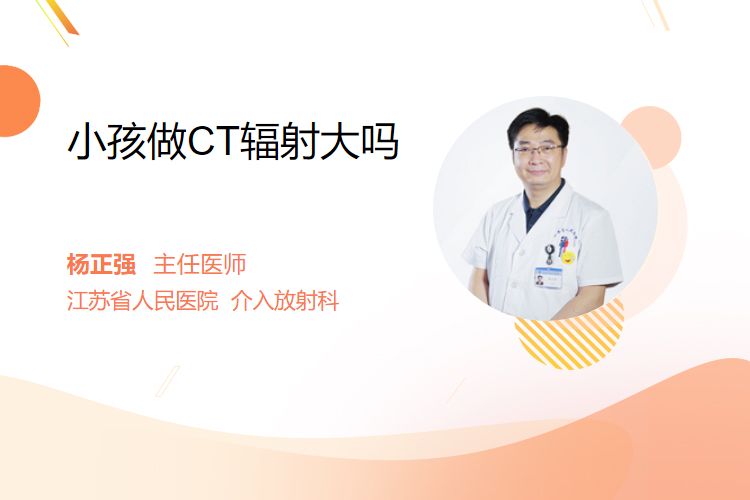 小孩做CT辐射大吗

杨正强 主任医师
江苏省人民医院 介入放射科